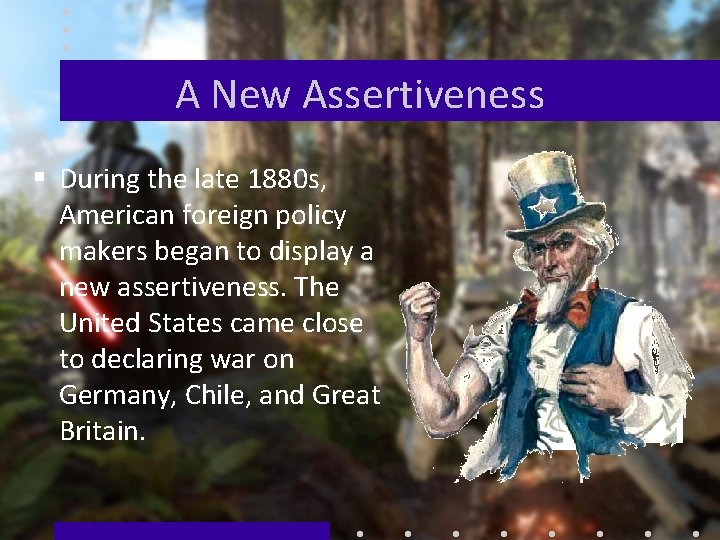 A New Assertiveness

▪ During the late 1880s, American foreign policy makers began to display a new assertiveness. The United States came close to declaring war on Germany, Chile, and Great Britain.